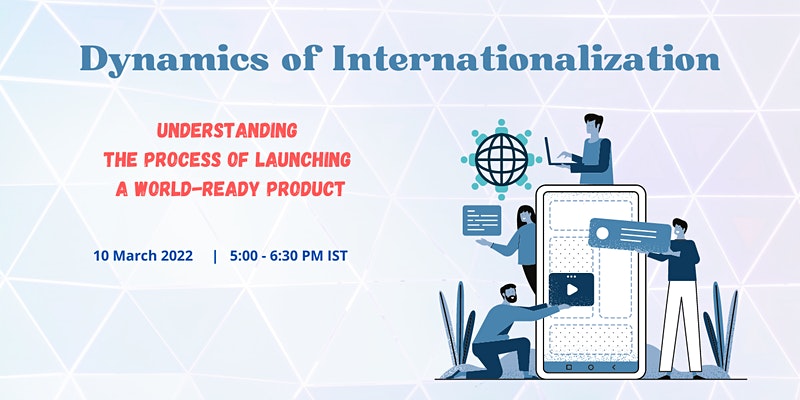 Dynamics of Internationalization

UNDERSTANDING
THE PROCESS OF LAUNCHING
A WORLD-READY PRODUCT

10 March 2022 | 5:00 - 6:30 PM IST